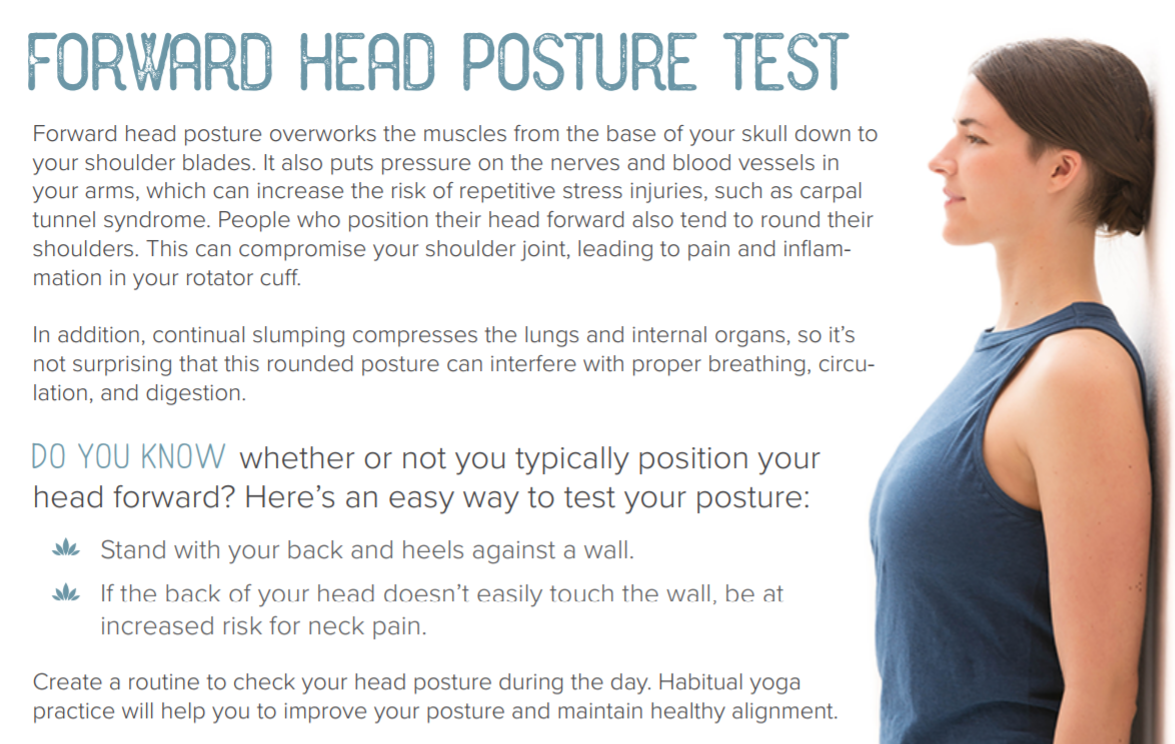 FORWARD HEAD POSTURE TEST

Forward head posture overworks the muscles from the base of your skull down to your shoulder blades. It also puts pressure on the nerves and blood vessels in your arms, which can increase the risk of repetitive stress injuries, such as carpal tunnel syndrome. People who position their head forward also tend to round their shoulders. This can compromise your shoulder joint, leading to pain and inflammation in your rotator cuff.

In addition, continual slumping compresses the lungs and internal organs, so it's not surprising that this rounded posture can interfere with proper breathing, circulation, and digestion.

DO YOU KNOW whether or not you typically position your head forward? Here's an easy way to test your posture:

Stand with your back and heels against a wall.

If the back of your head doesn't easily touch the wall, be at increased risk for neck pain.

Create a routine to check your head posture during the day. Habitual yoga practice will help you to improve your posture and maintain healthy alignment.